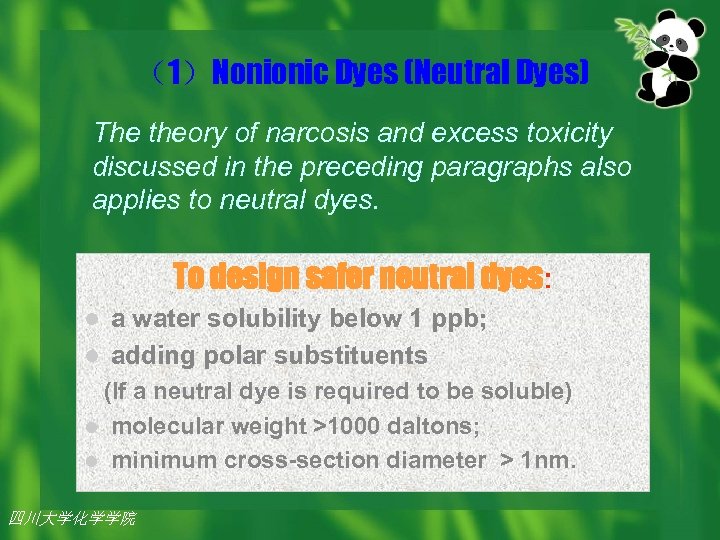 （1）Nonionic Dyes (Neutral Dyes)

The theory of narcosis and excess toxicity discussed in the preceding paragraphs also applies to neutral dyes.

To design safer neutral dyes:

- a water solubility below 1 ppb;
- adding polar substituents
(If a neutral dye is required to be soluble)
- molecular weight >1000 daltons;
- minimum cross-section diameter > 1nm.

四川大学化学学院